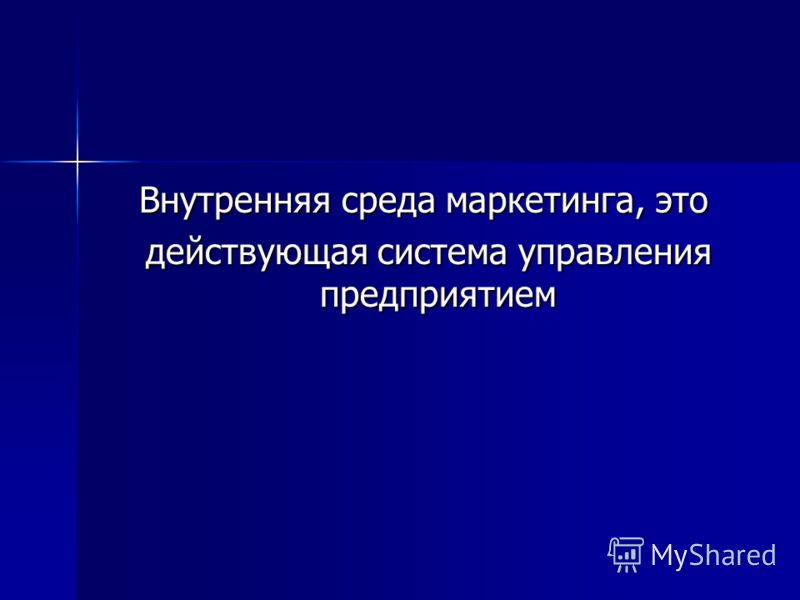 Внутренняя среда маркетинга, это действующая система управления предприятием

MyShared